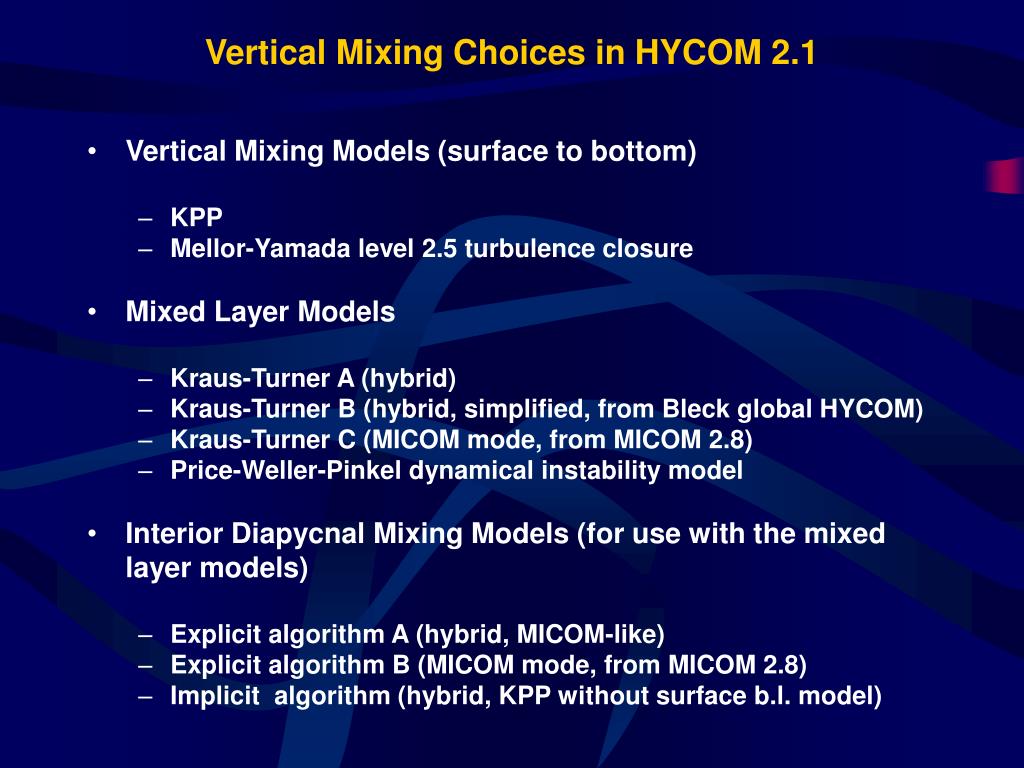 Vertical Mixing Choices in HYCOM 2.1

• Vertical Mixing Models (surface to bottom)

– KPP
– Mellor-Yamada level 2.5 turbulence closure

• Mixed Layer Models

– Kraus-Turner A (hybrid)
– Kraus-Turner B (hybrid, simplified, from Bleck global HYCOM)
– Kraus-Turner C (MICOM mode, from MICOM 2.8)
– Price-Weller-Pinkel dynamical instability model

• Interior Diapycnal Mixing Models (for use with the mixed layer models)

– Explicit algorithm A (hybrid, MICOM-like)
– Explicit algorithm B (MICOM mode, from MICOM 2.8)
– Implicit algorithm (hybrid, KPP without surface b.l. model)